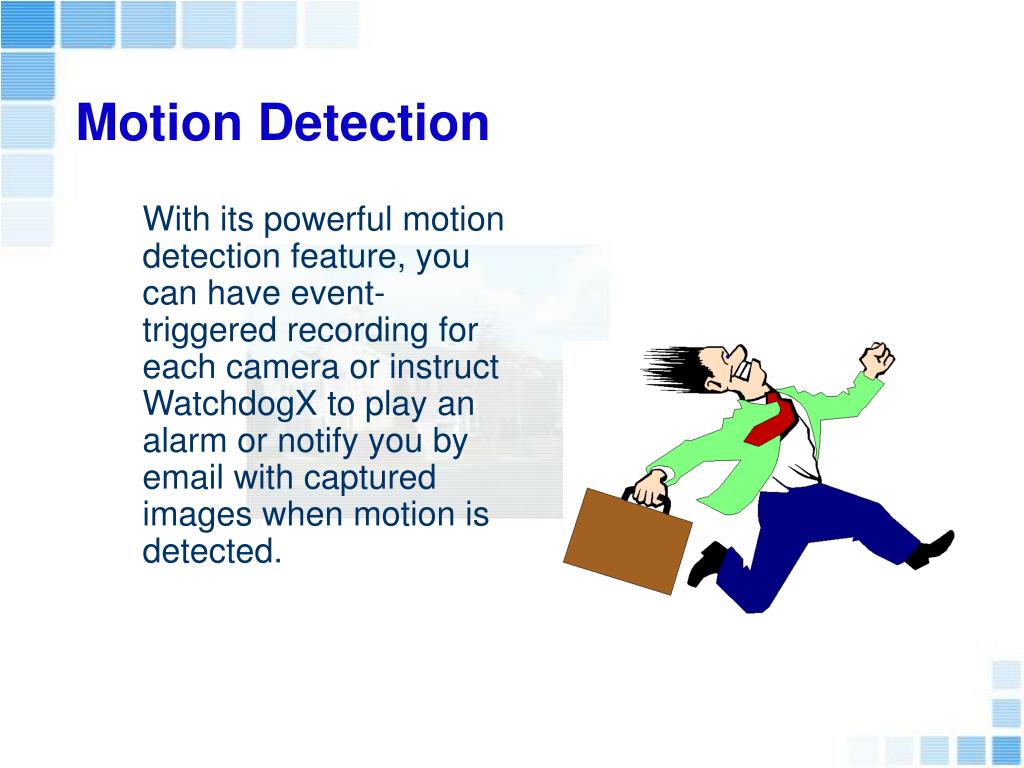 Motion Detection

With its powerful motion detection feature, you can have event-triggered recording for each camera or instruct WatchdogX to play an alarm or notify you by email with captured images when motion is detected.